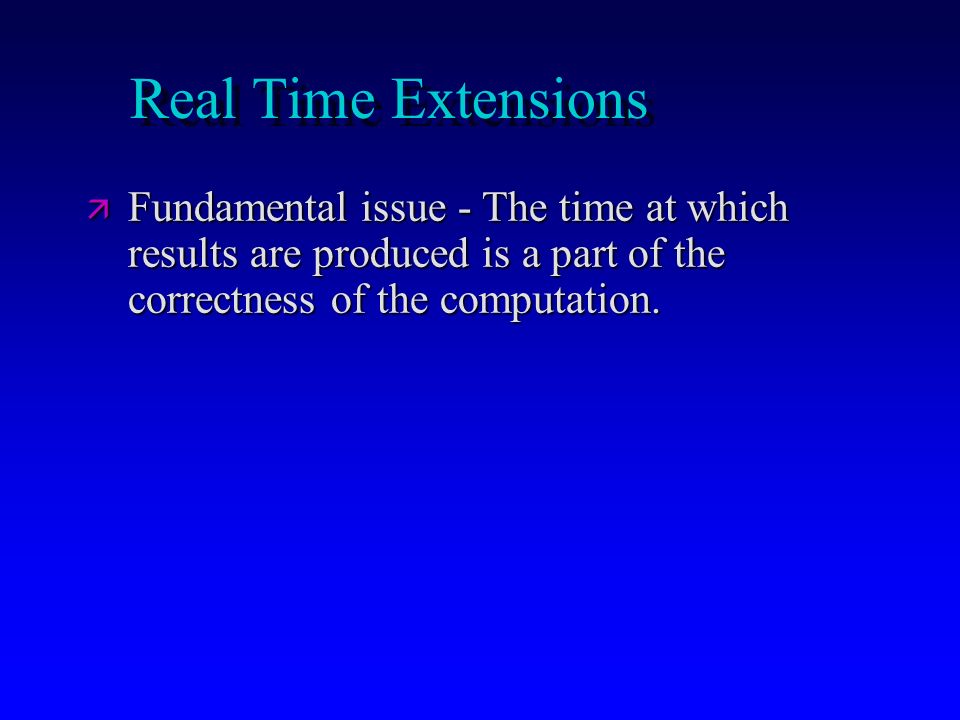 Real Time Extensions

Fundamental issue - The time at which results are produced is a part of the correctness of the computation.